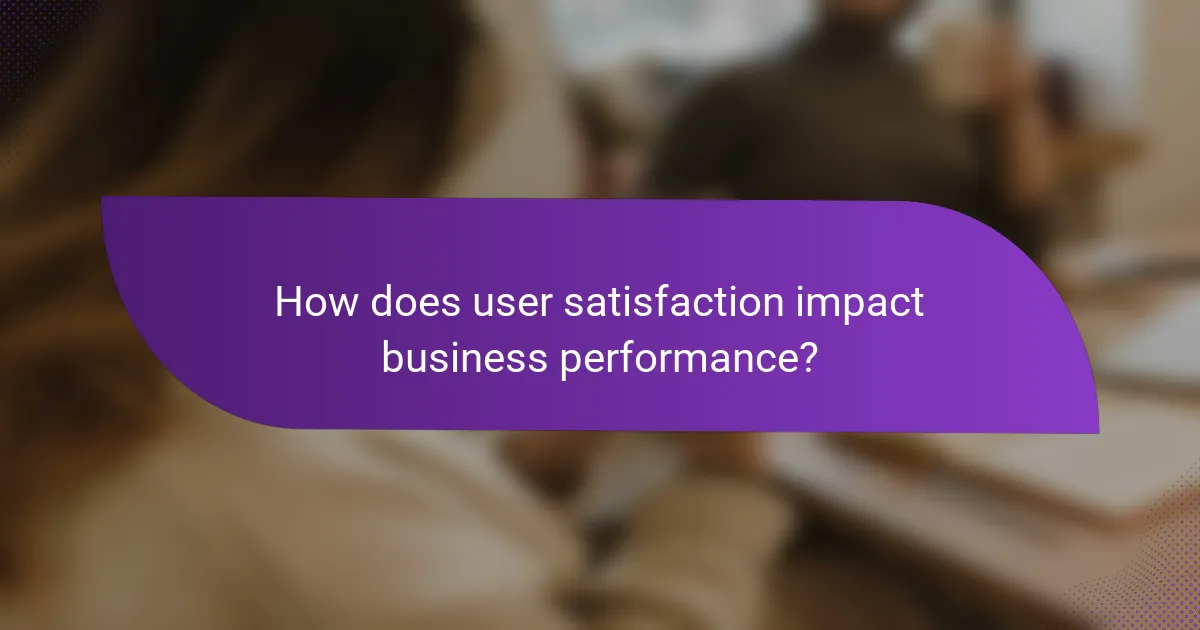 How does user satisfaction impact business performance?